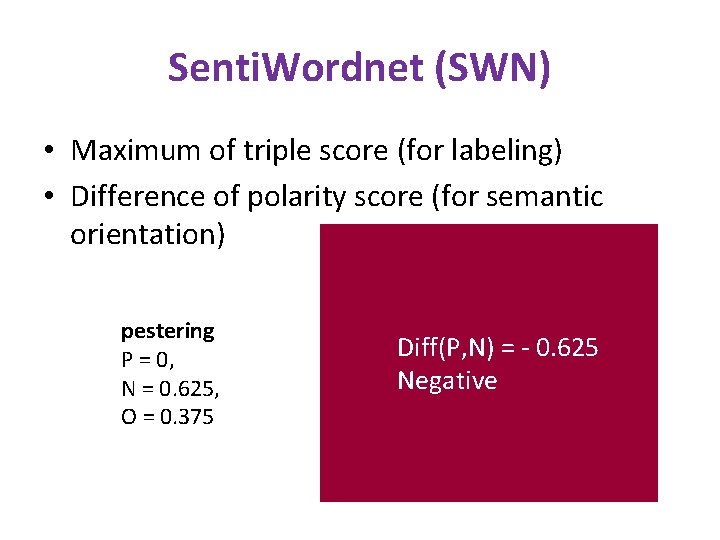 SentiWordnet (SWN)

• Maximum of triple score (for labeling)
• Difference of polarity score (for semantic orientation)

pestering
P = 0,
N = 0.625,
O = 0.375

Diff(P,N) = - 0.625
Negative